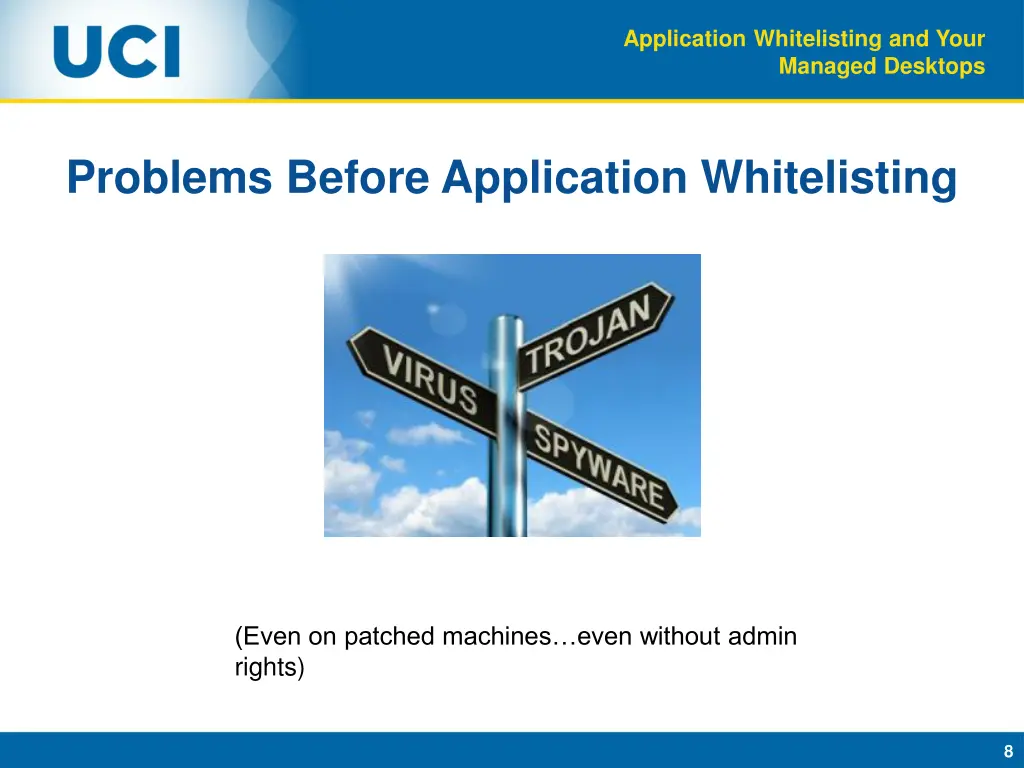 UCI

Application Whitelisting and Your Managed Desktops

Problems Before Application Whitelisting

VIRUS
TROJAN
SPYWARE

(Even on patched machines…even without admin rights)

8